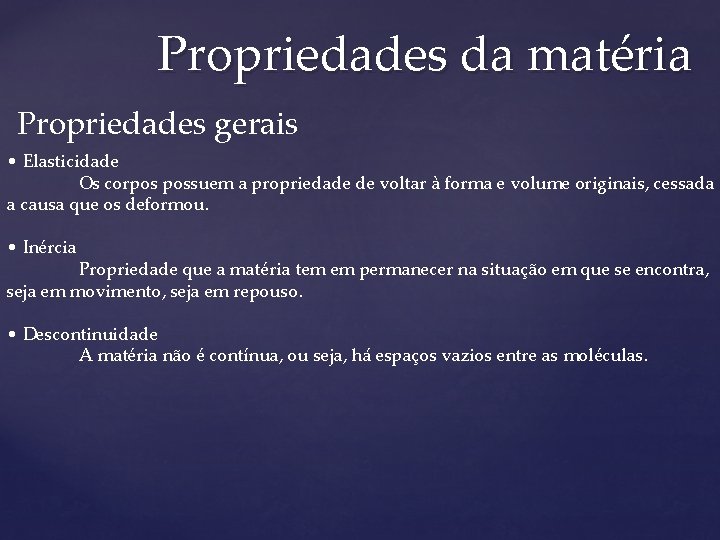 Propriedades da matéria

Propriedades gerais

• Elasticidade
Os corpos possuem a propriedade de voltar à forma e volume originais, cessada a causa que os deformou.

• Inércia
Propriedade que a matéria tem em permanecer na situação em que se encontra, seja em movimento, seja em repouso.

• Descontinuidade
A matéria não é contínua, ou seja, há espaços vazios entre as moléculas.